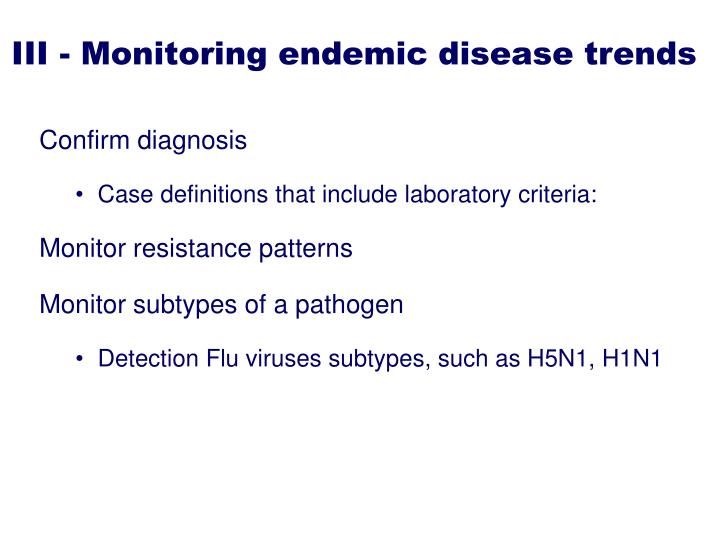 III - Monitoring endemic disease trends

Confirm diagnosis

• Case definitions that include laboratory criteria:

Monitor resistance patterns

Monitor subtypes of a pathogen

• Detection Flu viruses subtypes, such as H5N1, H1N1